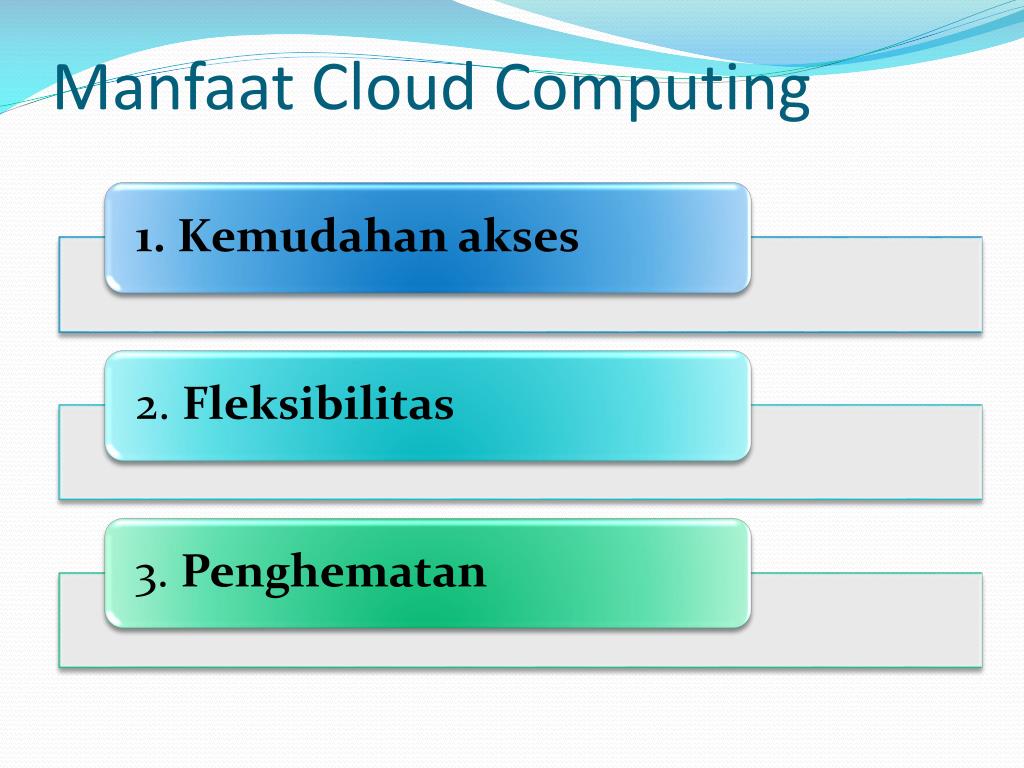 Manfaat Cloud Computing

1. Kemudahan akses

2. Fleksibilitas

3. Penghematan